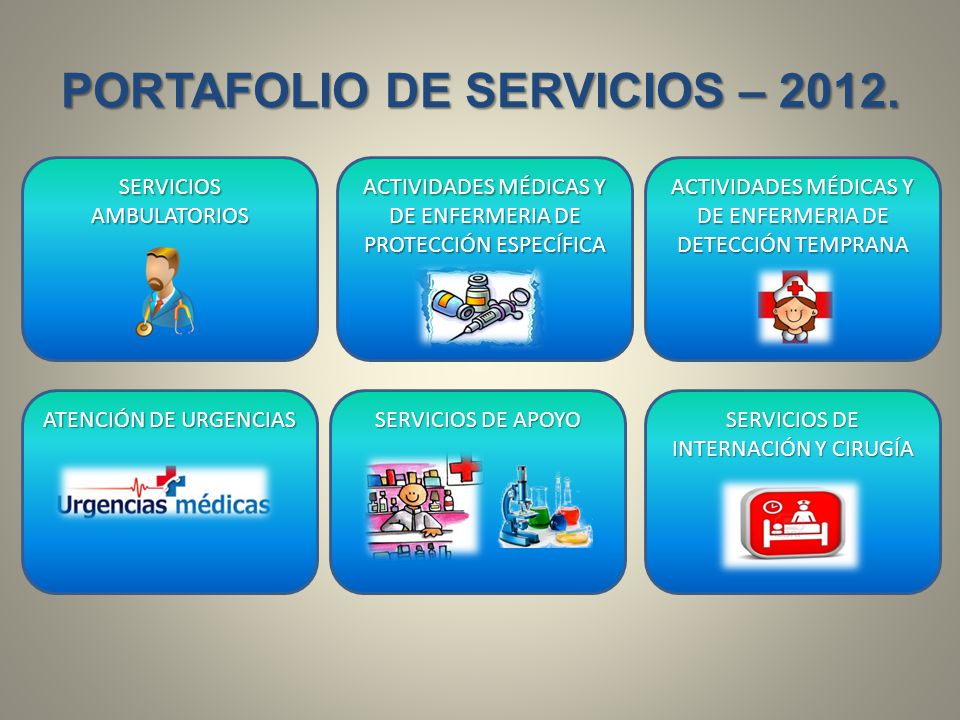 PORTAFOLIO DE SERVICIOS – 2012.

SERVICIOS AMBULATORIOS

ACTIVIDADES MÉDICAS Y DE ENFERMERIA DE PROTECCIÓN ESPECÍFICA

ACTIVIDADES MÉDICAS Y DE ENFERMERIA DE DETECCIÓN TEMPRANA

ATENCIÓN DE URGENCIAS

Urgencias médicas

SERVICIOS DE APOYO

SERVICIOS DE INTERNACIÓN Y CIRUGÍA